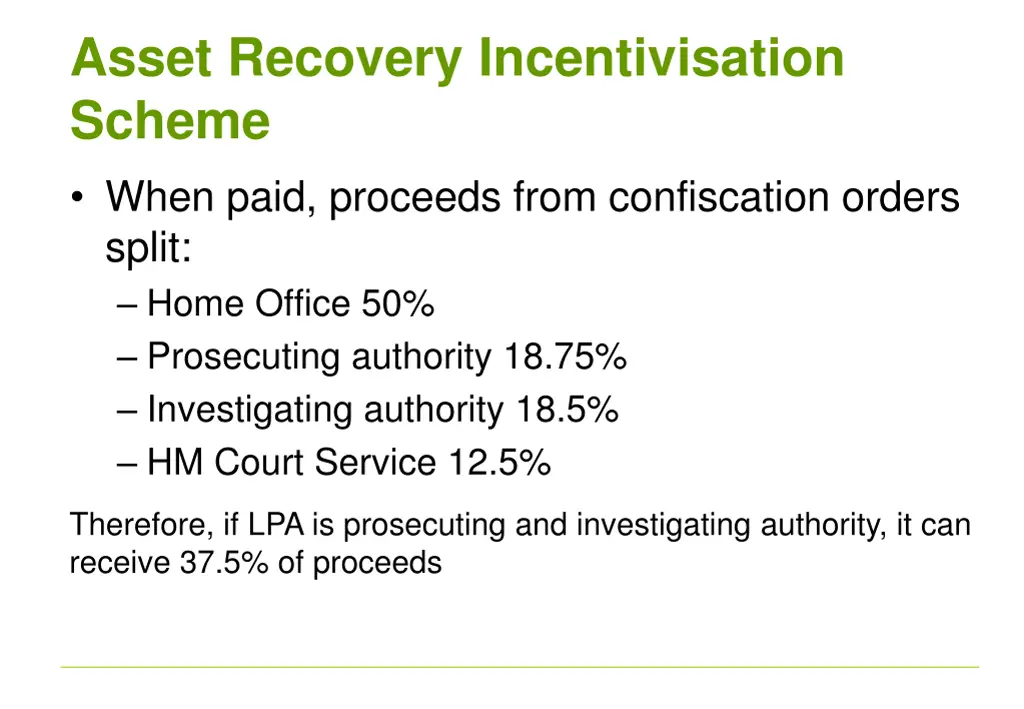 Asset Recovery Incentivisation Scheme

• When paid, proceeds from confiscation orders split:
  – Home Office 50%
  – Prosecuting authority 18.75%
  – Investigating authority 18.5%
  – HM Court Service 12.5%

Therefore, if LPA is prosecuting and investigating authority, it can receive 37.5% of proceeds